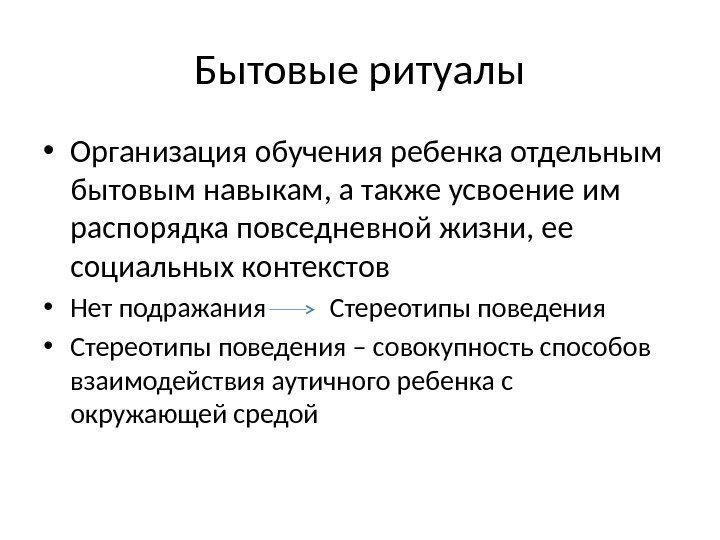 Бытовые ритуалы

• Организация обучения ребенка отдельным бытовым навыкам, а также усвоение им распорядка повседневной жизни, ее социальных контекстов

• Нет подражания → Стереотипы поведения

• Стереотипы поведения – совокупность способов взаимодействия аутичного ребенка с окружающей средой